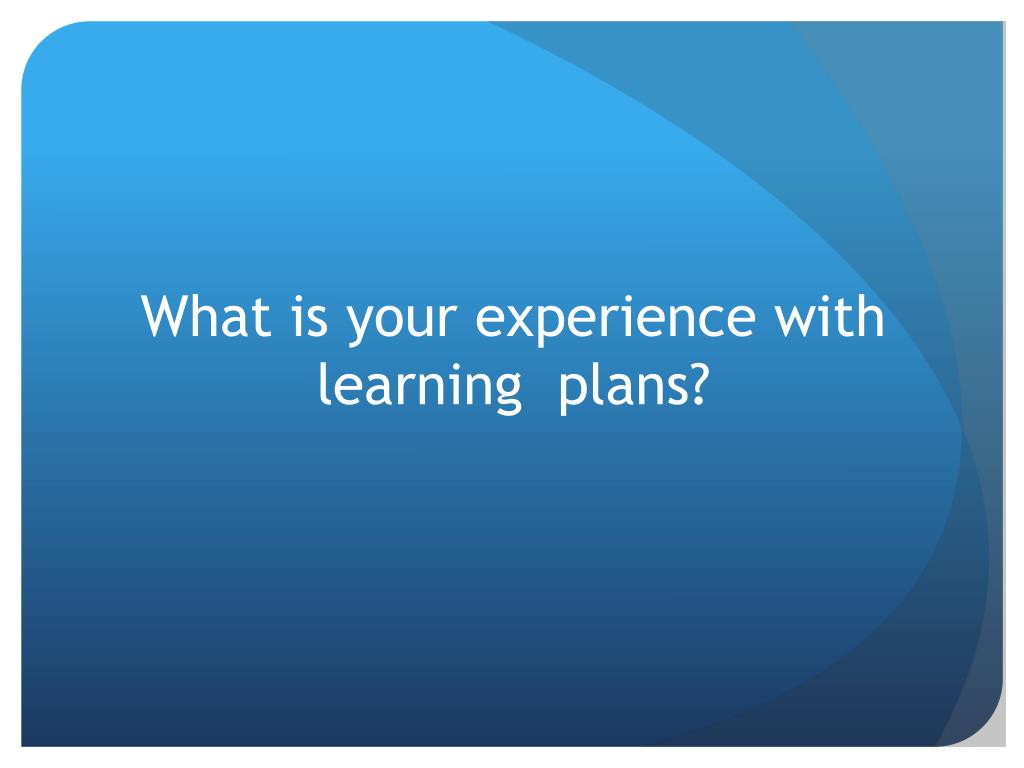 What is your experience with learning  plans?